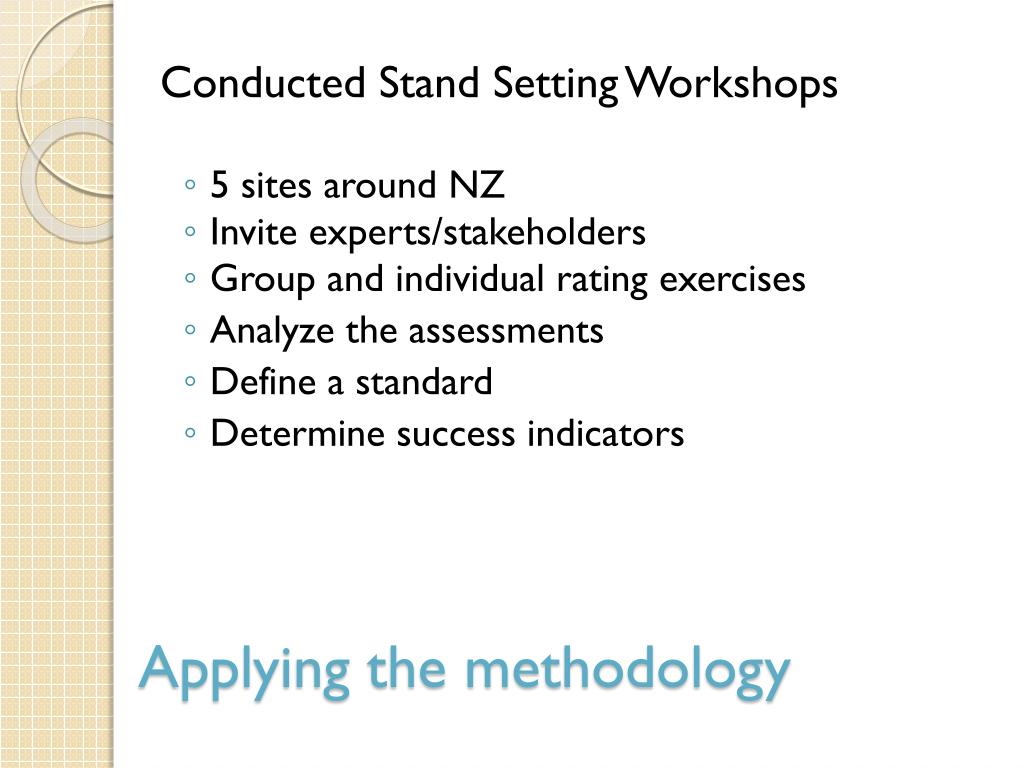 Conducted Stand Setting Workshops

◦ 5 sites around NZ
◦ Invite experts/stakeholders
◦ Group and individual rating exercises
◦ Analyze the assessments
◦ Define a standard
◦ Determine success indicators

Applying the methodology